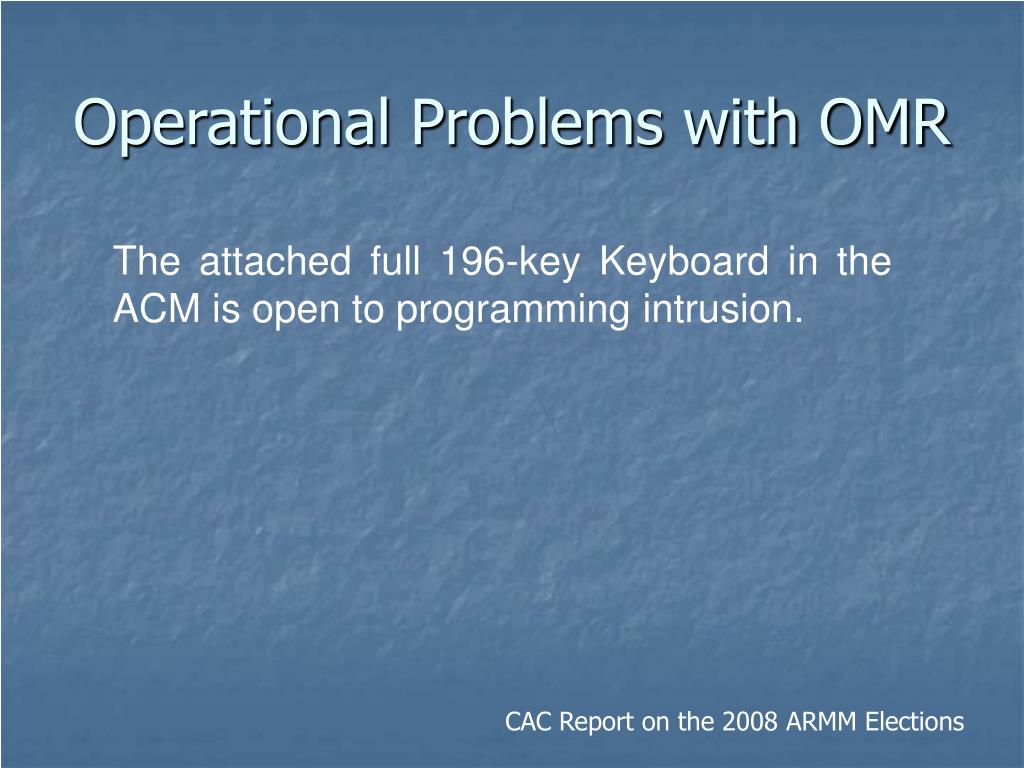 Operational Problems with OMR

The attached full 196-key Keyboard in the ACM is open to programming intrusion.

CAC Report on the 2008 ARMM Elections